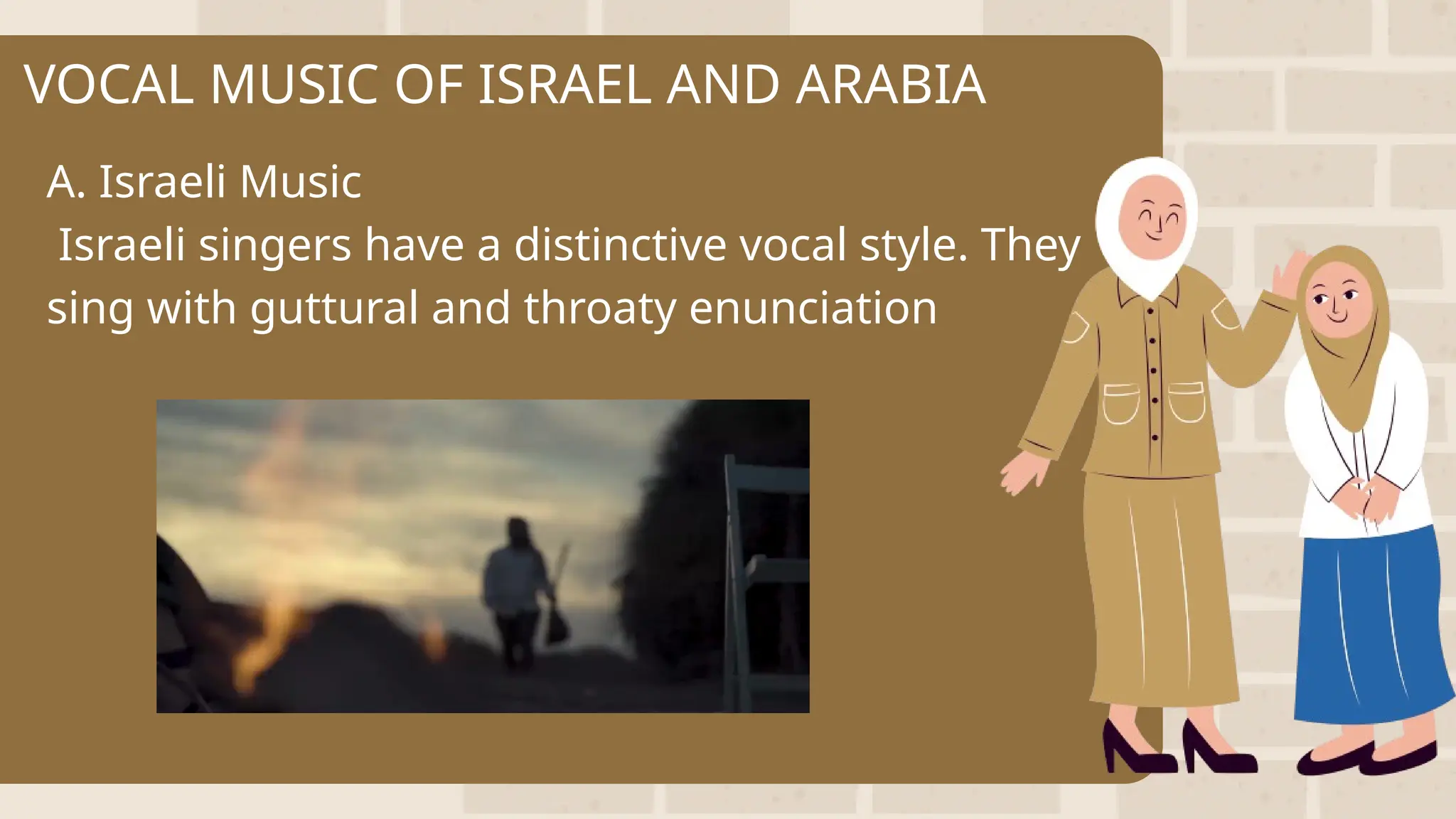 VOCAL MUSIC OF ISRAEL AND ARABIA

A. Israeli Music
Israeli singers have a distinctive vocal style. They sing with guttural and throaty enunciation